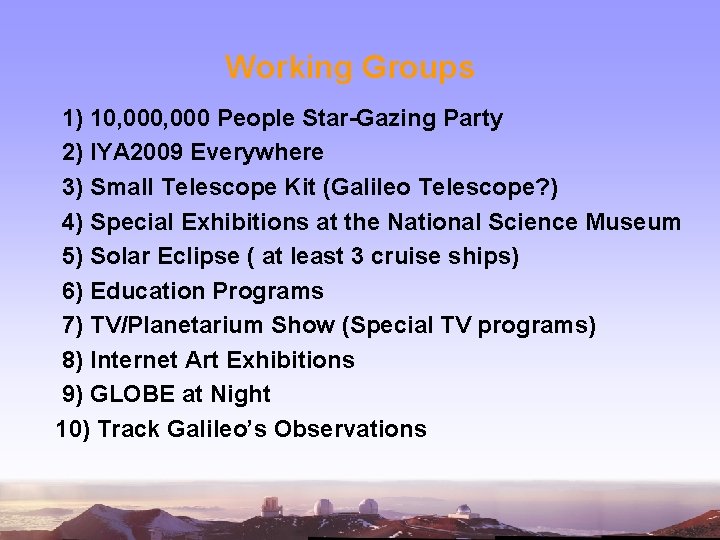 Working Groups

1) 10,000,000 People Star-Gazing Party
2) IYA2009 Everywhere
3) Small Telescope Kit (Galileo Telescope?)
4) Special Exhibitions at the National Science Museum
5) Solar Eclipse ( at least 3 cruise ships)
6) Education Programs
7) TV/Planetarium Show (Special TV programs)
8) Internet Art Exhibitions
9) GLOBE at Night
10) Track Galileo's Observations